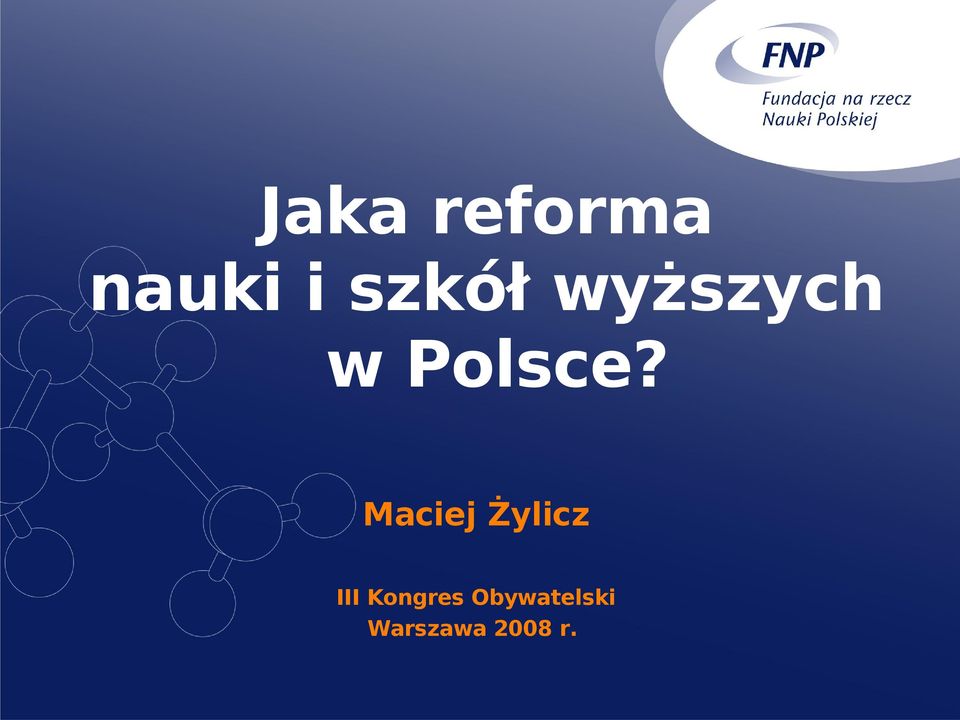 FNP
Fundacja na rzecz Nauki Polskiej

Jaka reforma nauki i szkół wyższych w Polsce?

Maciej Żylicz

III Kongres Obywatelski
Warszawa 2008 r.